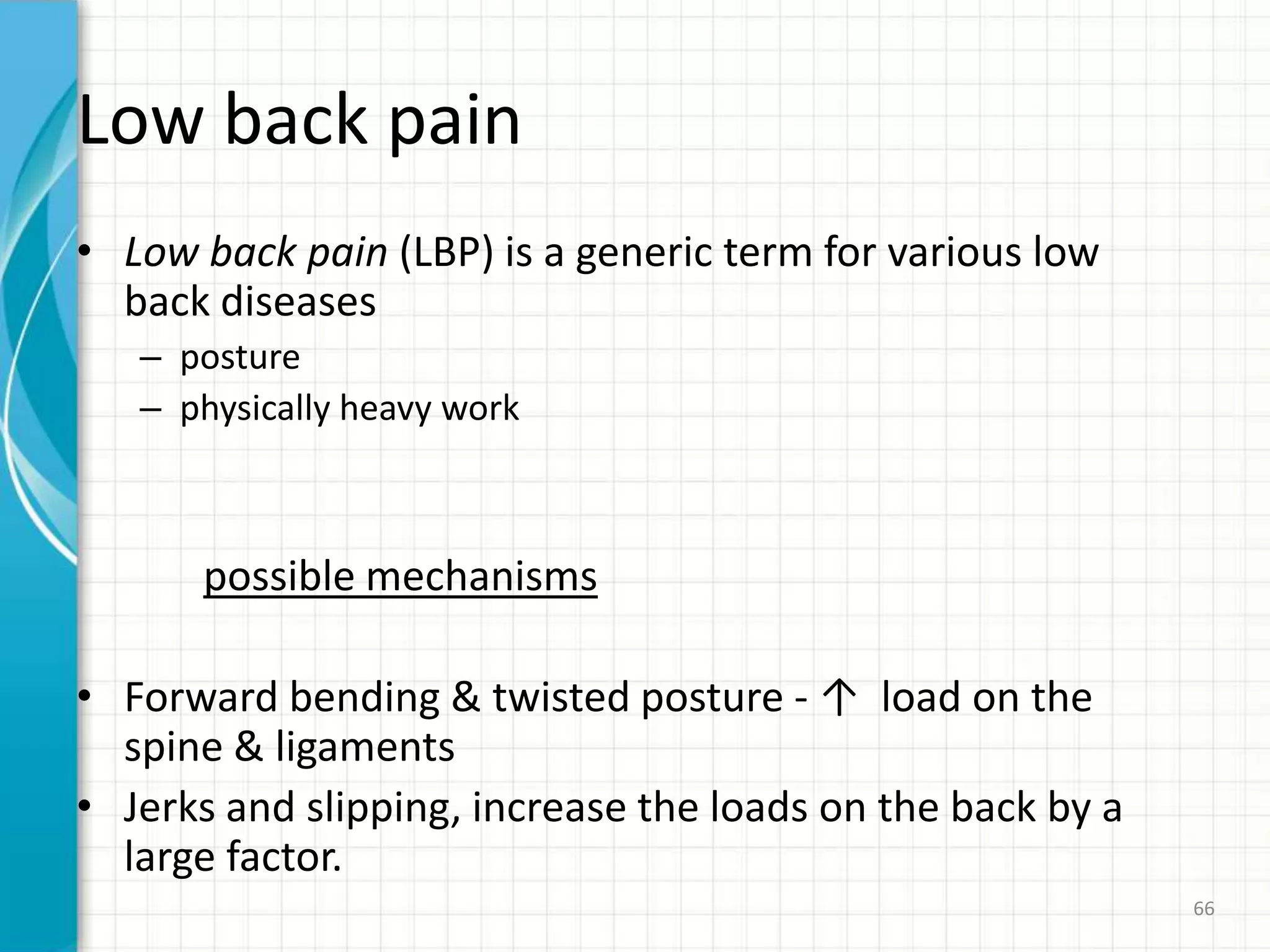 Low back pain

• Low back pain (LBP) is a generic term for various low back diseases
– posture
– physically heavy work

possible mechanisms

• Forward bending & twisted posture - ↑ load on the spine & ligaments
• Jerks and slipping, increase the loads on the back by a large factor.

66